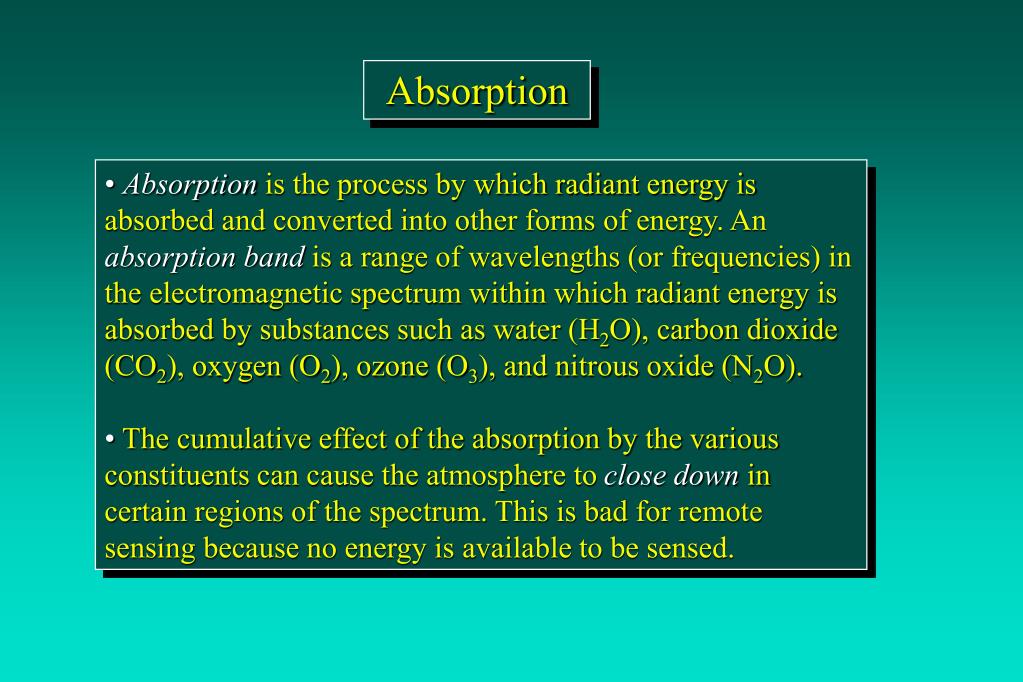 Absorption

• Absorption is the process by which radiant energy is absorbed and converted into other forms of energy. An absorption band is a range of wavelengths (or frequencies) in the electromagnetic spectrum within which radiant energy is absorbed by substances such as water ($H_2O$), carbon dioxide ($CO_2$), oxygen ($O_2$), ozone ($O_3$), and nitrous oxide ($N_2O$).

• The cumulative effect of the absorption by the various constituents can cause the atmosphere to close down in certain regions of the spectrum. This is bad for remote sensing because no energy is available to be sensed.